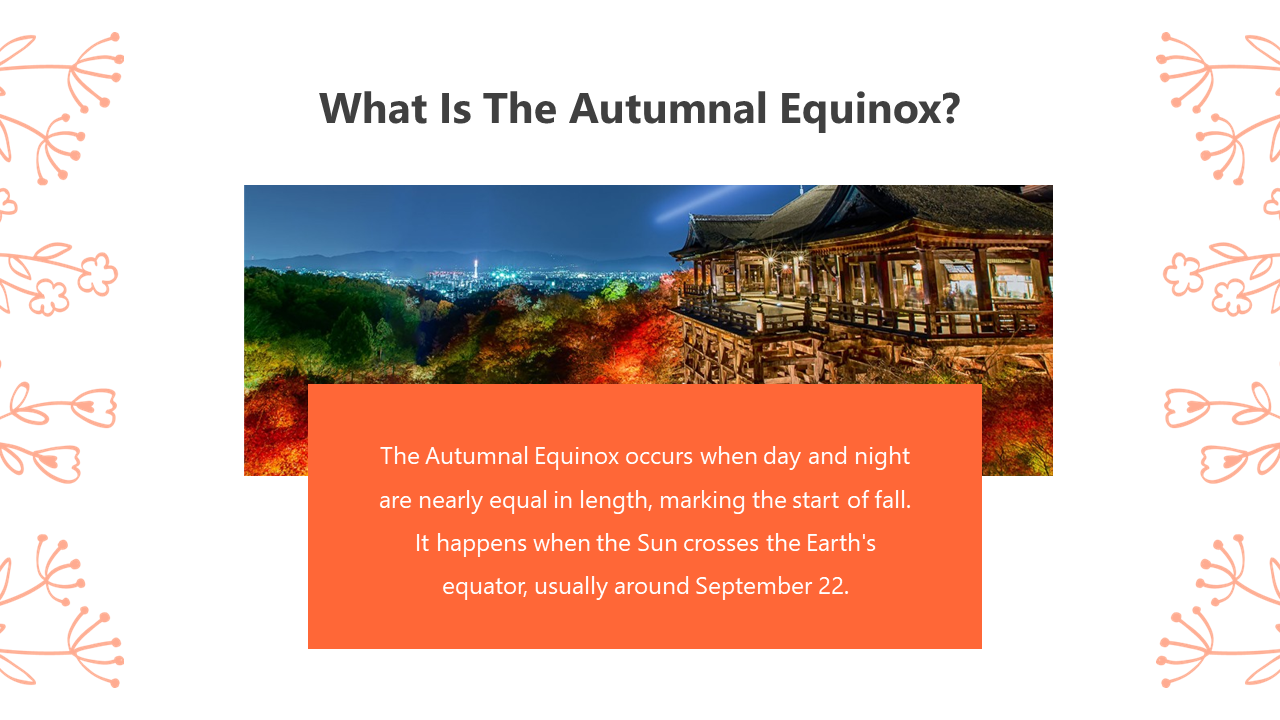 What Is The Autumnal Equinox?

The Autumnal Equinox occurs when day and night are nearly equal in length, marking the start of fall. It happens when the Sun crosses the Earth's equator, usually around September 22.